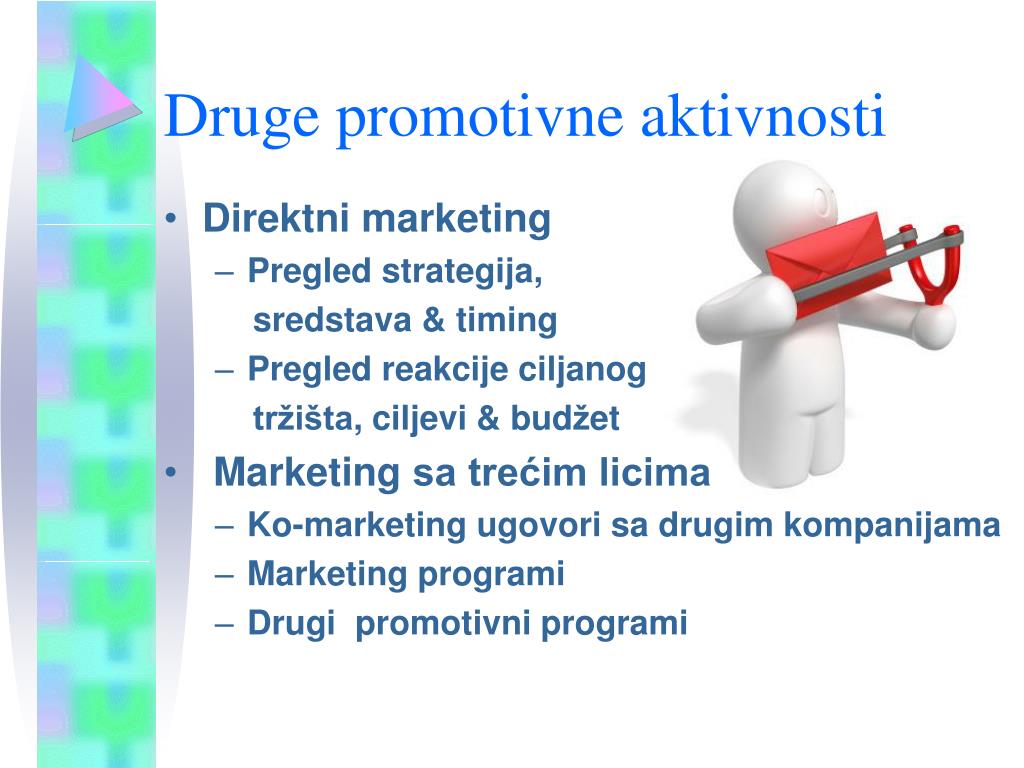 Druge promotivne aktivnosti

• Direktni marketing
– Pregled strategija, sredstava & timing
– Pregled reakcije ciljanog tržišta, ciljevi & budžet
• Marketing sa trećim licima
– Ko-marketing ugovori sa drugim kompanijama
– Marketing programi
– Drugi promotivni programi